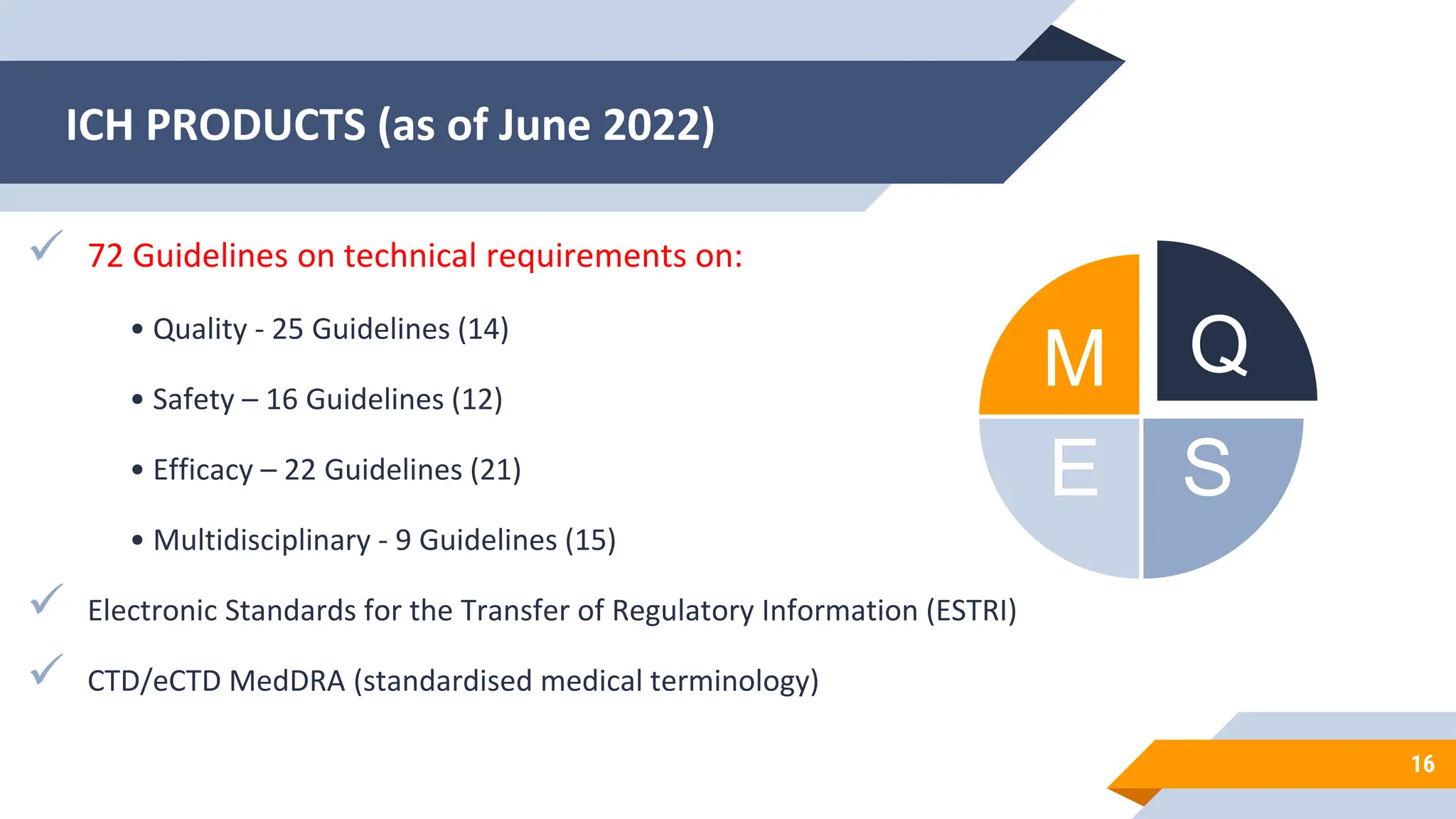 ICH PRODUCTS (as of June 2022)

✓ 72 Guidelines on technical requirements on:

• Quality - 25 Guidelines (14)

• Safety – 16 Guidelines (12)

• Efficacy – 22 Guidelines (21)

• Multidisciplinary - 9 Guidelines (15)

✓ Electronic Standards for the Transfer of Regulatory Information (ESTRI)

✓ CTD/eCTD MedDRA (standardised medical terminology)

M Q
E S

16